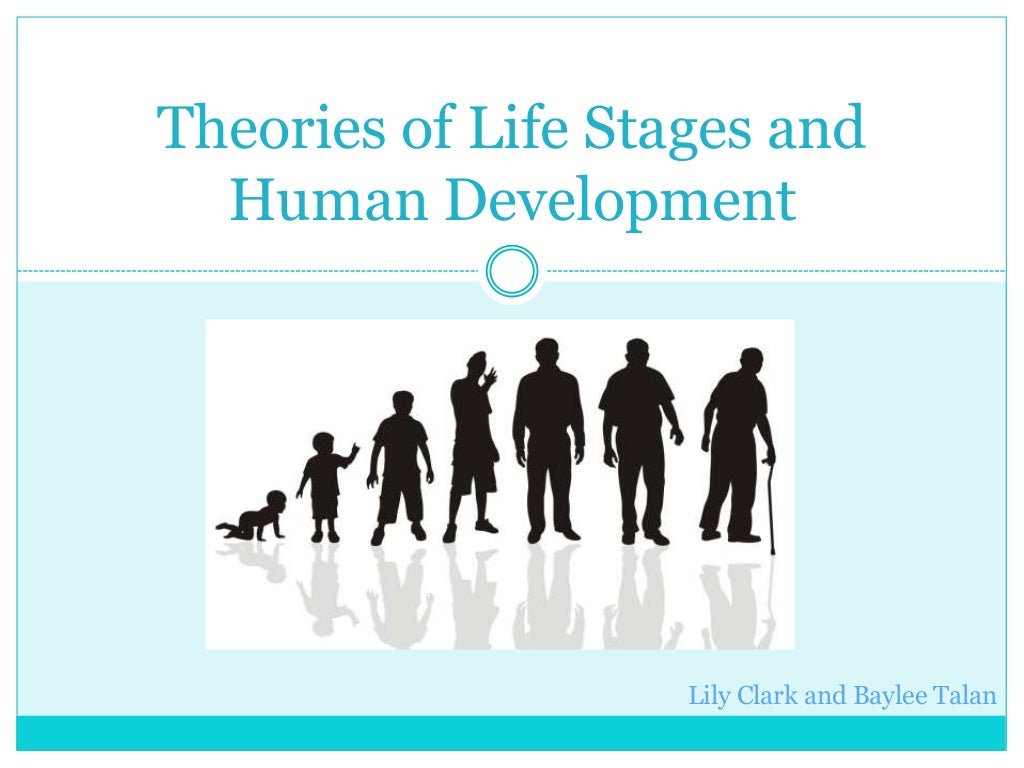 Theories of Life Stages and Human Development

Lily Clark and Baylee Talan